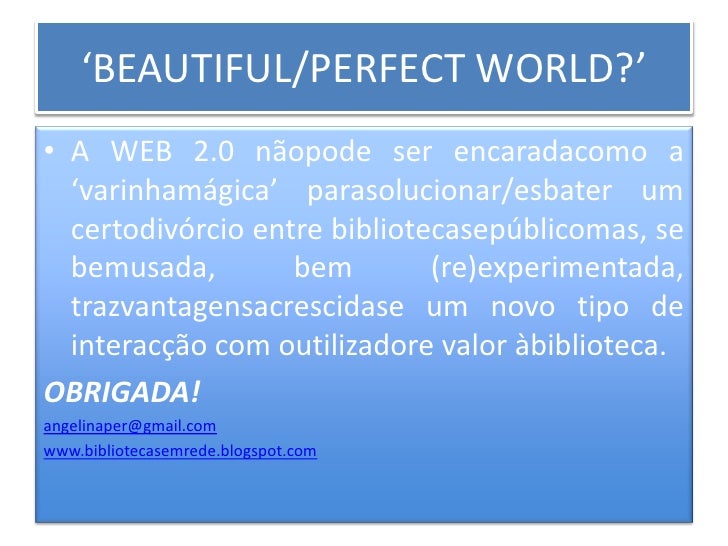 ‘BEAUTIFUL/PERFECT WORLD?’

• A WEB 2.0 nãopode ser encaradacomo a ‘varinhamágica’ parasolucionar/esbater um certodivórcio entre bibliotecasepúblicomas, se bemusada, bem (re)experimentada, trazvantagensacrescidase um novo tipo de interacção com outilizadore valor àbiblioteca.

OBRIGADA!

angelinaper@gmail.com

www.bibliotecasemrede.blogspot.com